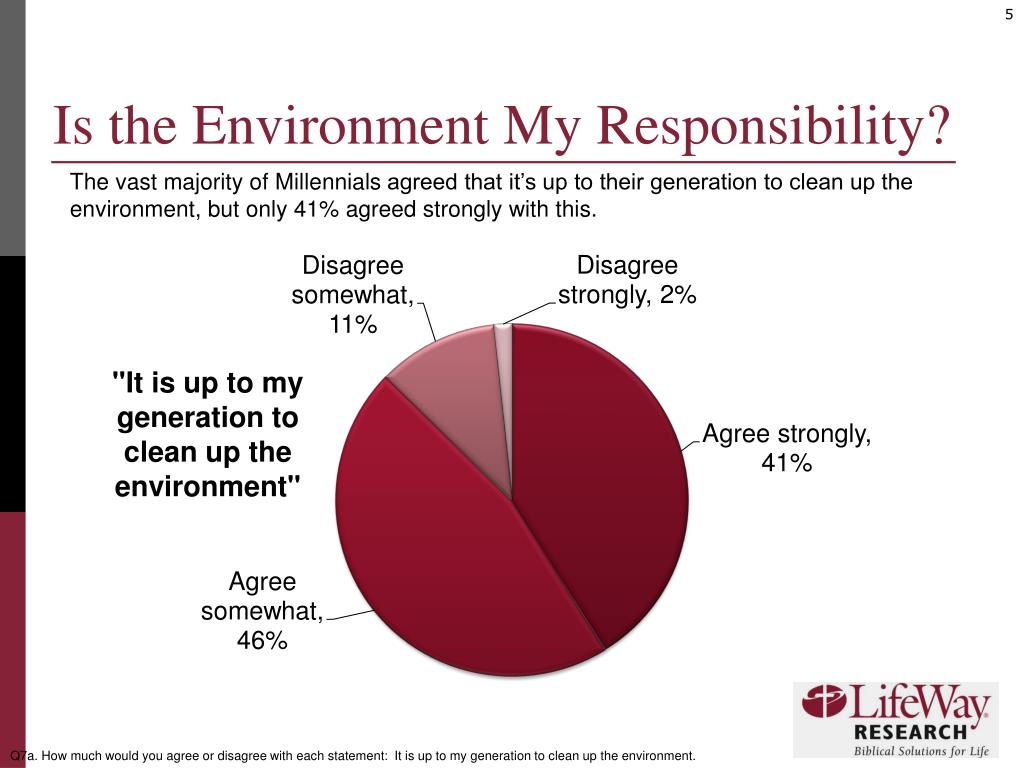 5

Is the Environment My Responsibility?

The vast majority of Millennials agreed that it's up to their generation to clean up the environment, but only 41% agreed strongly with this.

"It is up to my generation to clean up the environment"

Disagree somewhat, 11%

Disagree strongly, 2%

Agree strongly, 41%

Agree somewhat, 46%

LifeWay RESEARCH Biblical Solutions for Life

Q7a. How much would you agree or disagree with each statement: It is up to my generation to clean up the environment.